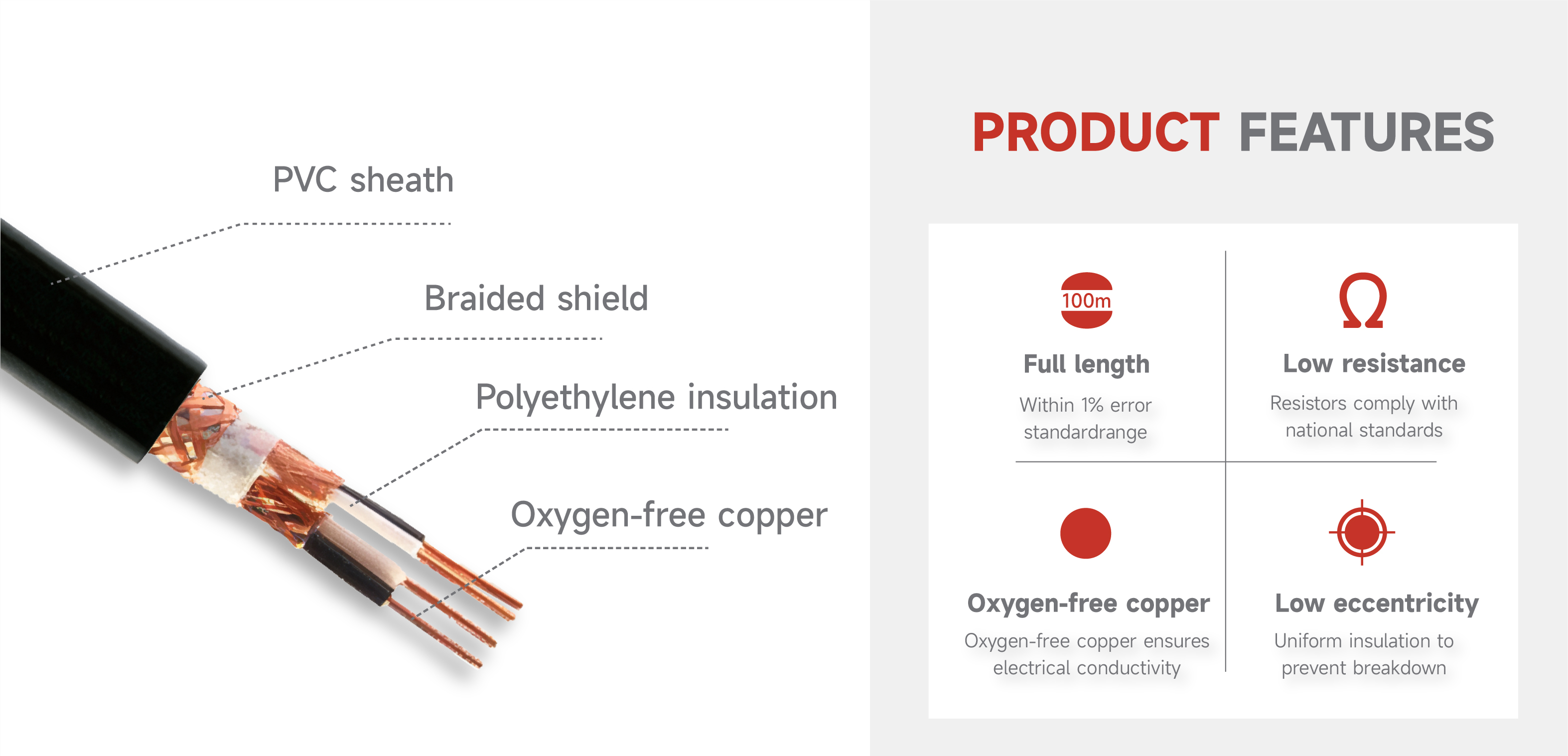 PVC sheath

Braided shield

Polyethylene insulation

Oxygen-free copper

PRODUCT FEATURES

100m

Full length

Within 1% error standardrange

Ω

Low resistance

Resistors comply with national standards

Oxygen-free copper

Oxygen-free copper ensures electrical conductivity

Low eccentricity

Uniform insulation to prevent breakdown